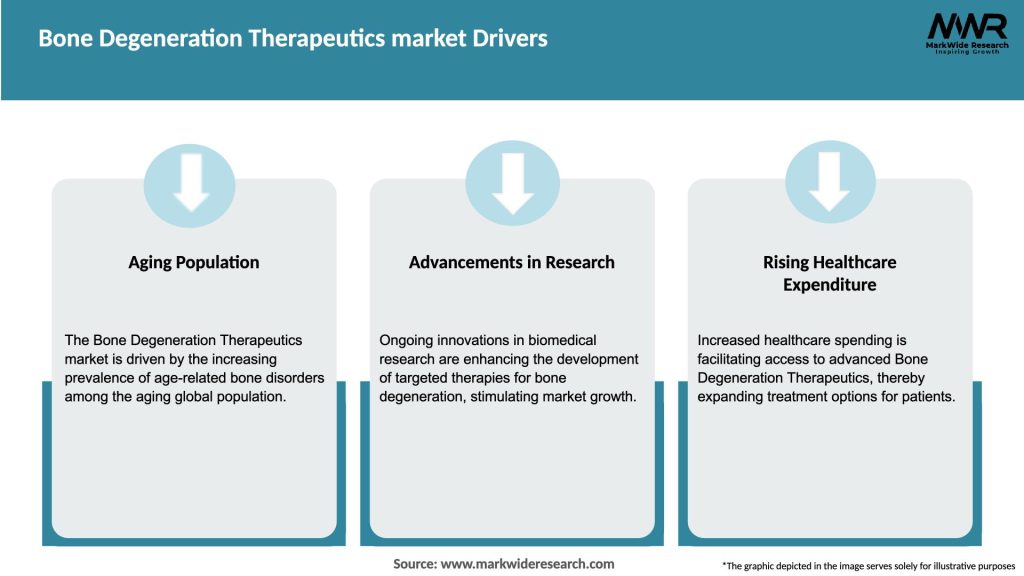 Bone Degeneration Therapeutics market Drivers

MWR
MarkWide Research
Inspiring Growth

Aging Population

The Bone Degeneration Therapeutics market is driven by the increasing prevalence of age-related bone disorders among the aging global population.

Advancements in Research

Ongoing innovations in biomedical research are enhancing the development of targeted therapies for bone degeneration, stimulating market growth.

Rising Healthcare Expenditure

Increased healthcare spending is facilitating access to advanced Bone Degeneration Therapeutics, thereby expanding treatment options for patients.

Source: www.markwideresearch.com

*The graphic depicted in the image serves solely for illustrative purposes